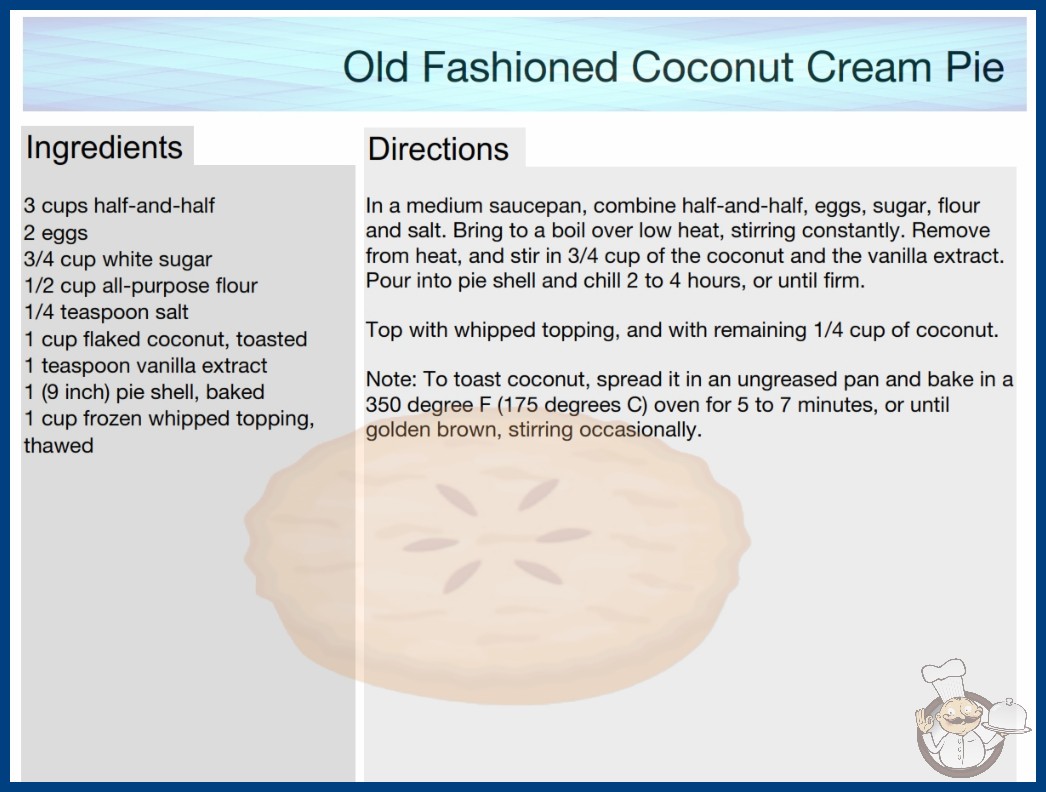 Old Fashioned Coconut Cream Pie

Ingredients

3 cups half-and-half
2 eggs
3/4 cup white sugar
1/2 cup all-purpose flour
1/4 teaspoon salt
1 cup flaked coconut, toasted
1 teaspoon vanilla extract
1 (9 inch) pie shell, baked
1 cup frozen whipped topping, thawed

Directions

In a medium saucepan, combine half-and-half, eggs, sugar, flour and salt. Bring to a boil over low heat, stirring constantly. Remove from heat, and stir in 3/4 cup of the coconut and the vanilla extract. Pour into pie shell and chill 2 to 4 hours, or until firm.

Top with whipped topping, and with remaining 1/4 cup of coconut.

Note: To toast coconut, spread it in an ungreased pan and bake in a 350 degree F (175 degrees C) oven for 5 to 7 minutes, or until golden brown, stirring occasionally.